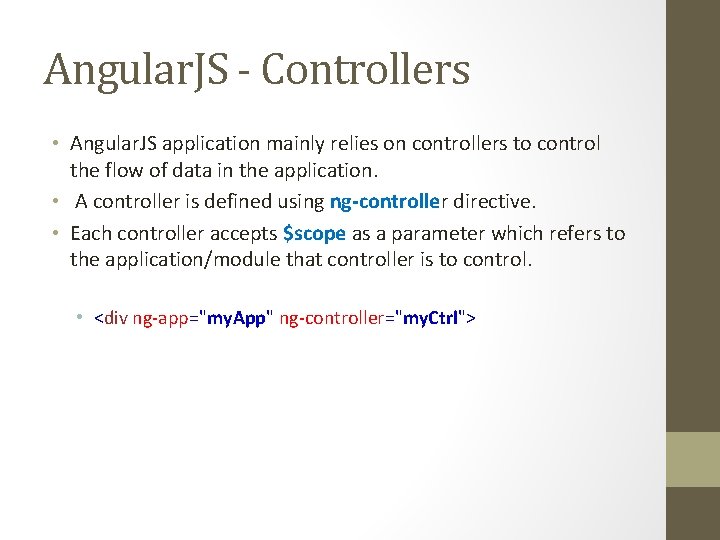 AngularJS - Controllers

• AngularJS application mainly relies on controllers to control the flow of data in the application.
• A controller is defined using ng-controller directive.
• Each controller accepts $scope as a parameter which refers to the application/module that controller is to control.

• <div ng-app="myApp" ng-controller="myCtrl">